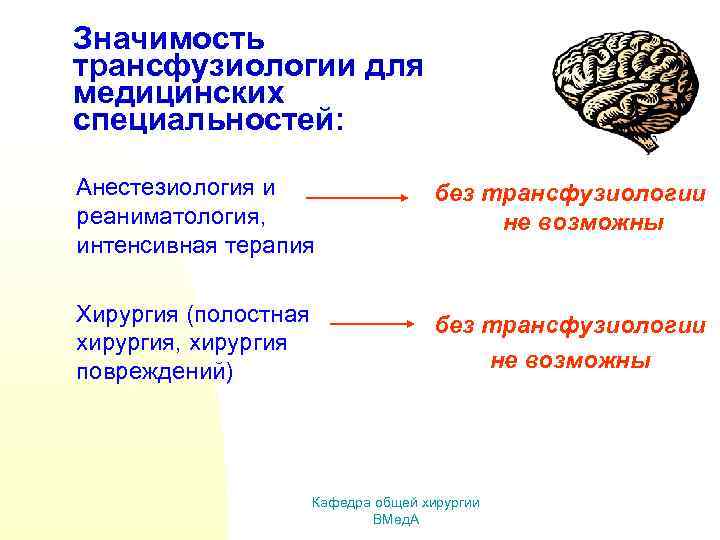 Значимость трансфузиологии для медицинских специальностей:

Анестезиология и реаниматология, интенсивная терапия

без трансфузиологии не возможны

Хирургия (полостная хирургия, хирургия повреждений)

без трансфузиологии не возможны

Кафедра общей хирургии ВМедА